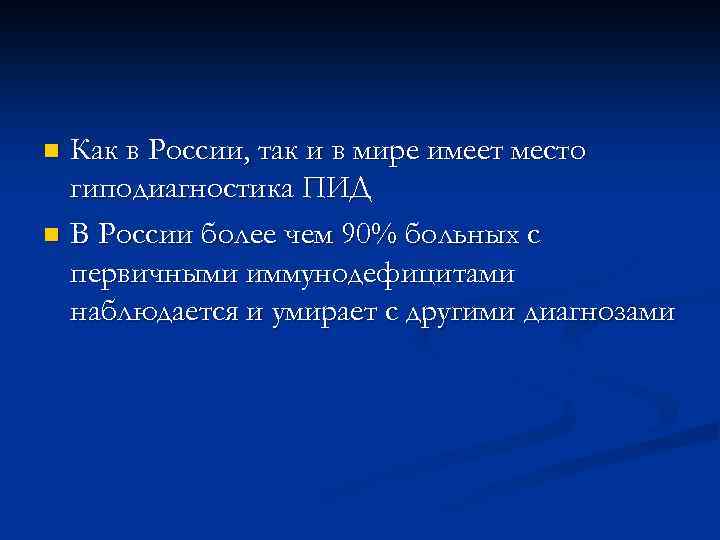 Как в России, так и в мире имеет место гиподиагностика ПИД

В России более чем 90% больных с первичными иммунодефицитами наблюдается и умирает с другими диагнозами